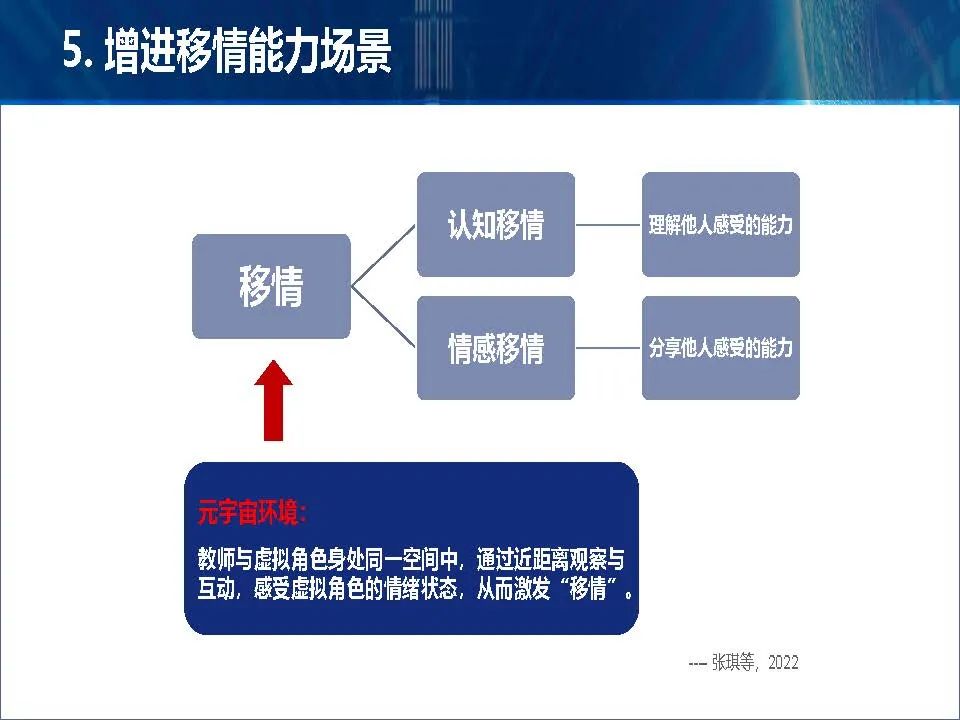 5. 增进移情能力场景

移情

认知移情

理解他人感受的能力

情感移情

分享他人感受的能力

元宇宙环境：

教师与虚拟角色身处同一空间中，通过近距离观察与互动，感受虚拟角色的情绪状态，从而激发“移情”。

--- 张琪等，2022